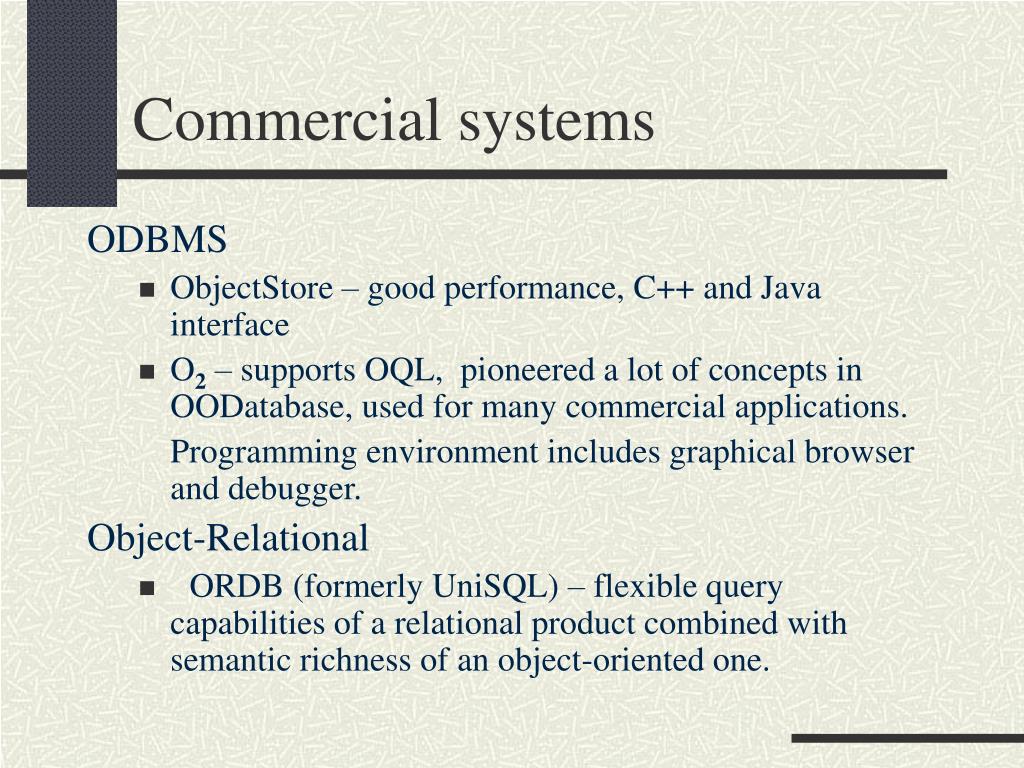 Commercial systems

ODBMS

- ObjectStore – good performance, C++ and Java interface
- $O_2$ – supports OQL, pioneered a lot of concepts in OODatabase, used for many commercial applications.

Programming environment includes graphical browser and debugger.

Object-Relational

- ORDB (formerly UniSQL) – flexible query capabilities of a relational product combined with semantic richness of an object-oriented one.